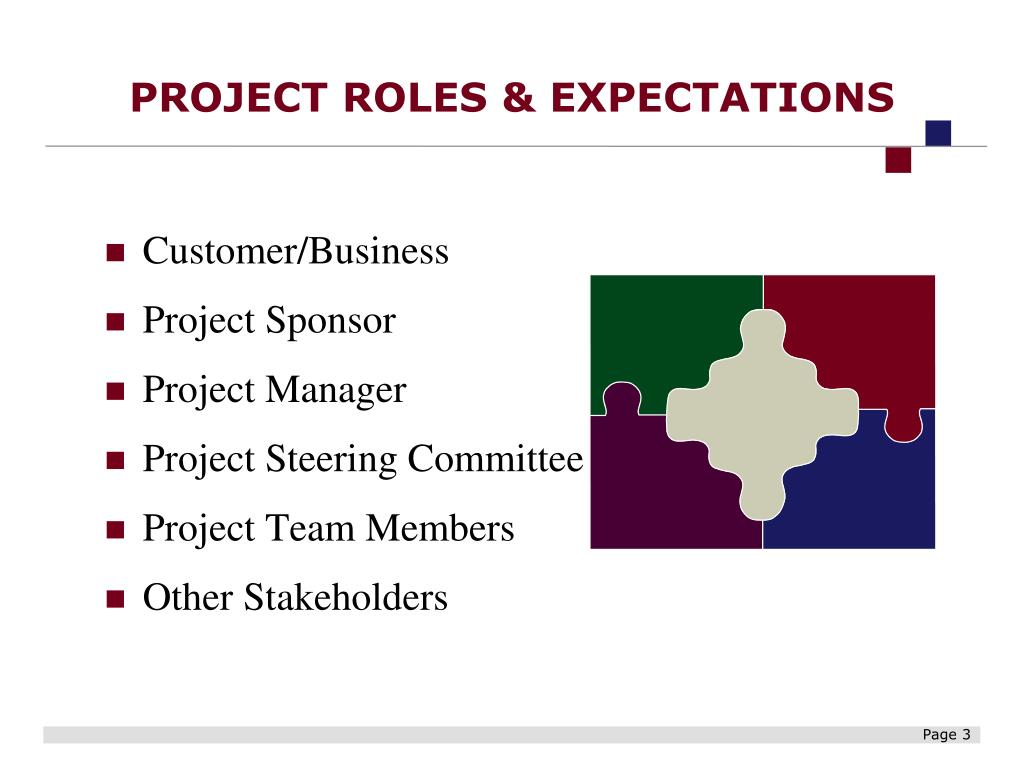 PROJECT ROLES & EXPECTATIONS

- Customer/Business
- Project Sponsor
- Project Manager
- Project Steering Committee
- Project Team Members
- Other Stakeholders

Page 3